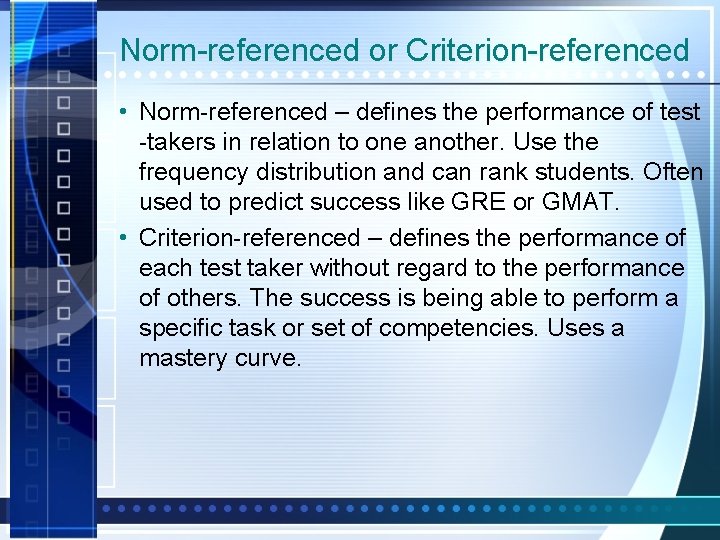 Norm-referenced or Criterion-referenced

• Norm-referenced – defines the performance of test -takers in relation to one another. Use the frequency distribution and can rank students. Often used to predict success like GRE or GMAT.

• Criterion-referenced – defines the performance of each test taker without regard to the performance of others. The success is being able to perform a specific task or set of competencies. Uses a mastery curve.